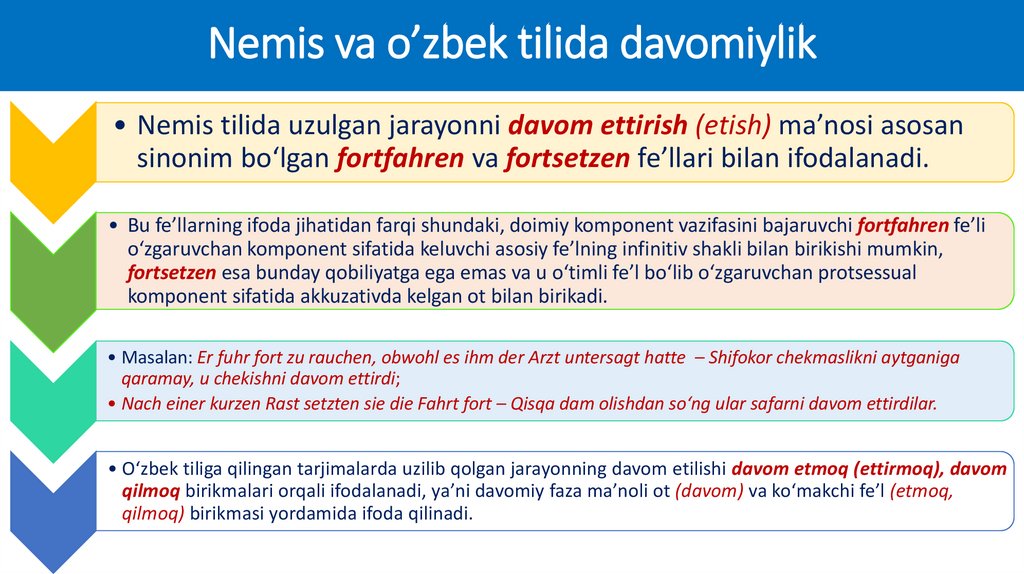 Nemis va o’zbek tilida davomiylik

• Nemis tilida uzulgan jarayonni davom ettirish (etish) ma’nosi asosan sinonim bo‘lgan fortfahren va fortsetzen fe’llari bilan ifodalanadi.

• Bu fe’llarning ifoda jihatidan farqi shundaki, doimiy komponent vazifasini bajaruvchi fortfahren fe’li o‘zgaruvchan komponent sifatida keluvchi asosiy fe’lning infinitiv shakli bilan birikishi mumkin, fortsetzen esa bunday qobiliyatga ega emas va u o‘timli fe’l bo‘lib o‘zgaruvchan protsessual komponent sifatida akkuzativda kelgan ot bilan birikadi.

• Masalan: Er fuhr fort zu rauchen, obwohl es ihm der Arzt untersagt hatte – Shifokor chekmaslikni aytganiga qaramay, u chekishni davom ettirdi;
• Nach einer kurzen Rast setzten sie die Fahrt fort – Qisqa dam olishdan so‘ng ular safarni davom ettirdilar.

• O‘zbek tiliga qilingan tarjimalarda uzilib qolgan jarayonning davom etilishi davom etmoq (ettirmoq), davom qilmoq birikmalari orqali ifodalanadi, ya’ni davomiy faza ma’noli ot (davom) va ko‘makchi fe’l (etmoq, qilmoq) birikmasi yordamida ifoda qilinadi.